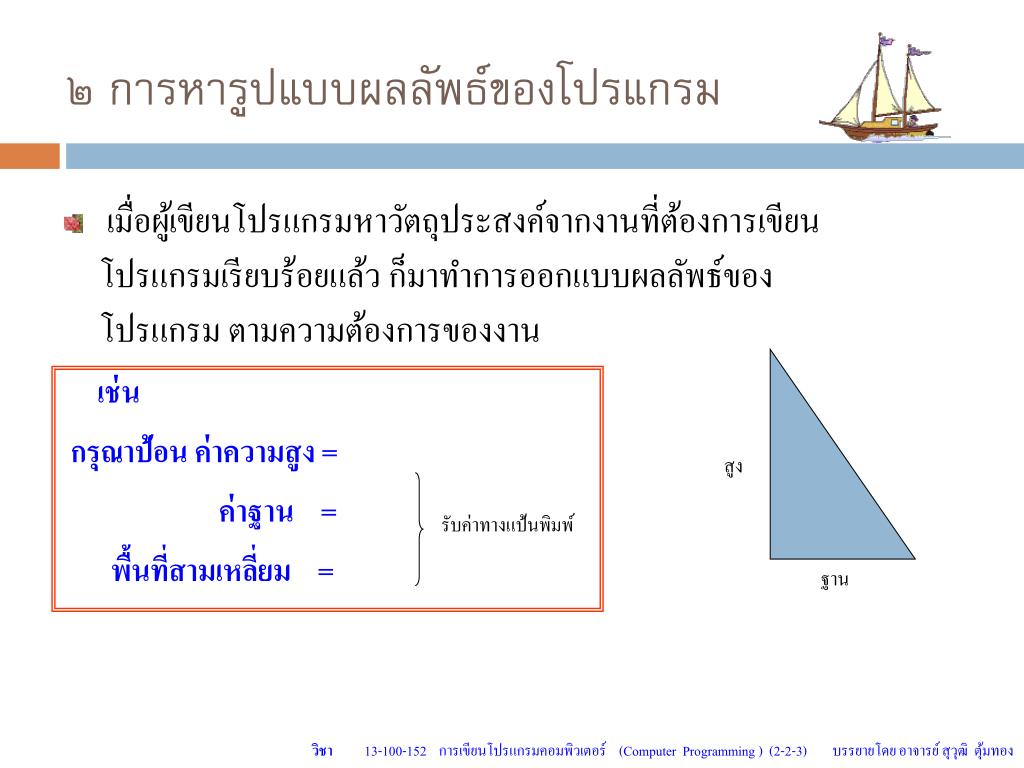 ๒ การหารูปแบบผลลัพธ์ของโปรแกรม

เมื่อผู้เขียนโปรแกรมหาวัตถุประสงค์จากงานที่ต้องการเขียนโปรแกรมเรียบร้อยแล้ว ก็มาทำการออกแบบผลลัพธ์ของโปรแกรม ตามความต้องการของงาน

เช่น

กรุณาป้อน ค่าความสูง =

ค่าฐาน =

พื้นที่สามเหลี่ยม =

รับค่าทางแป้นพิมพ์

สูง

ฐาน

วิชา 13-100-152 การเขียนโปรแกรมคอมพิวเตอร์ (Computer Programming ) (2-2-3) บรรยายโดย อาจารย์ สุวุฒิ ตุ้มทอง